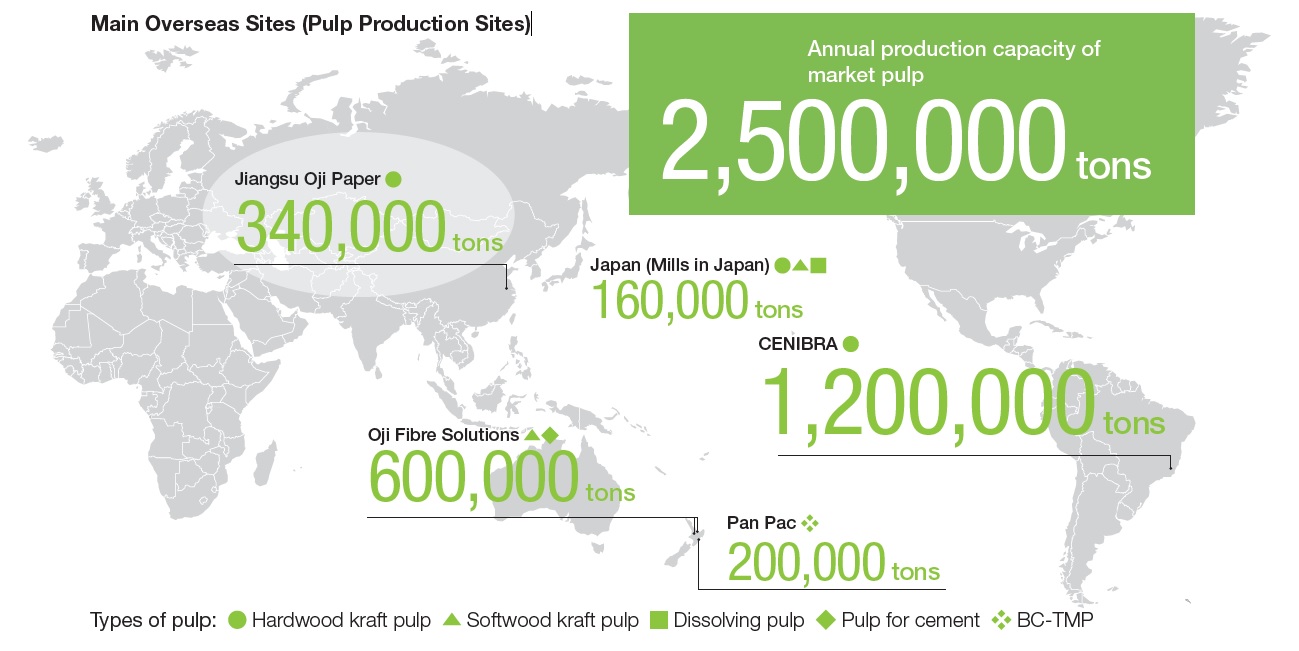 Main Overseas Sites (Pulp Production Sites)

Annual production capacity of market pulp
2,500,000 tons

Jiangsu Oji Paper ●
340,000 tons

Japan (Mills in Japan) ●▲■
160,000 tons

CENIBRA ●
1,200,000 tons

Oji Fibre Solutions ▲◆
600,000 tons

Pan Pac ❖
200,000 tons

Types of pulp: ● Hardwood kraft pulp ▲ Softwood kraft pulp ■ Dissolving pulp ◆ Pulp for cement ❖ BC-TMP